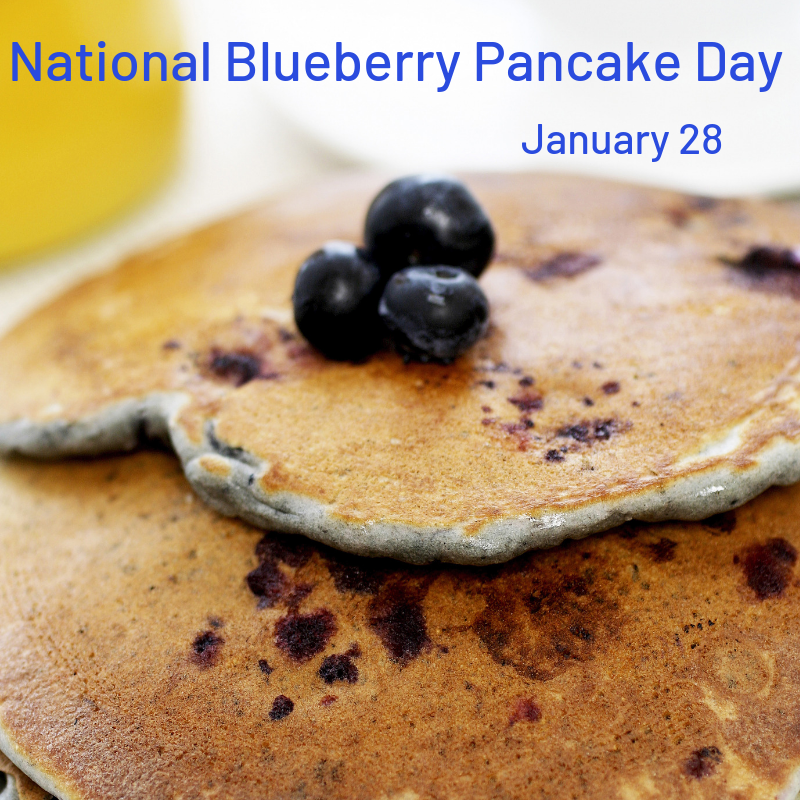 National Blueberry Pancake Day

January 28